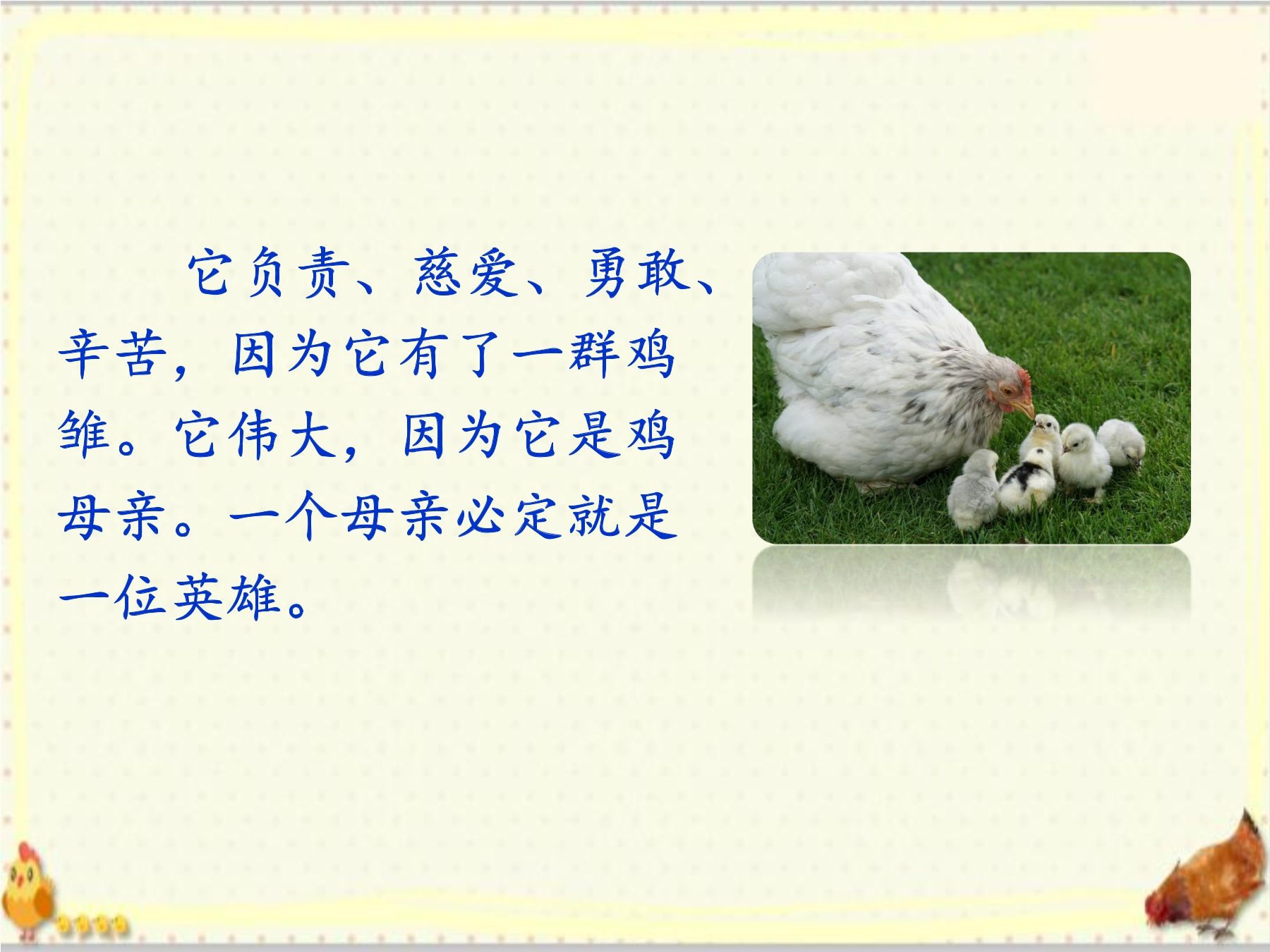 它负责、慈爱、勇敢、辛苦，因为它有了一群鸡雏。它伟大，因为它是鸡母亲。一个母亲必定就是一位英雄。